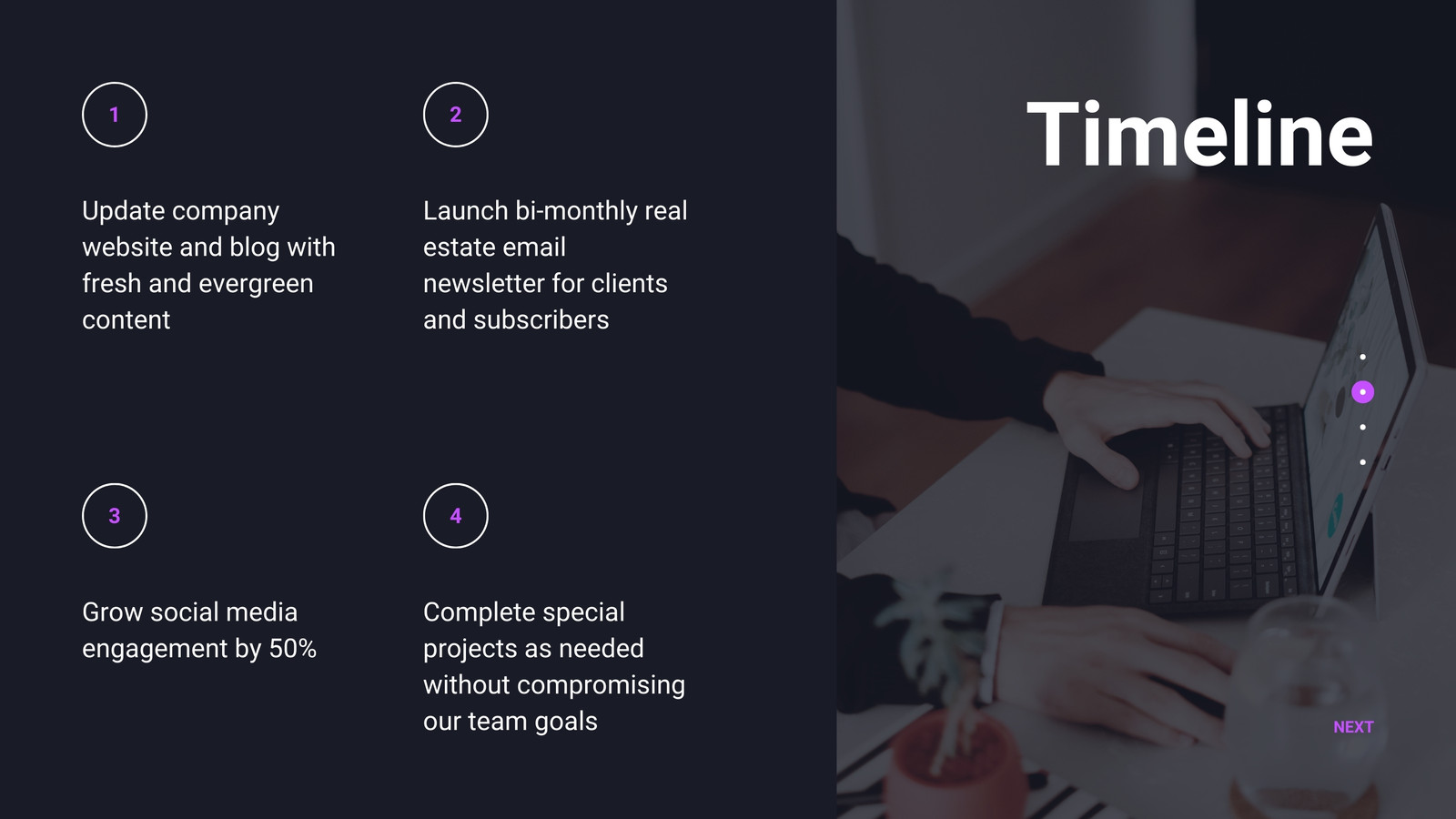 1

Update company website and blog with fresh and evergreen content

2

Launch bi-monthly real estate email newsletter for clients and subscribers

3

Grow social media engagement by 50%

4

Complete special projects as needed without compromising our team goals

Timeline

NEXT